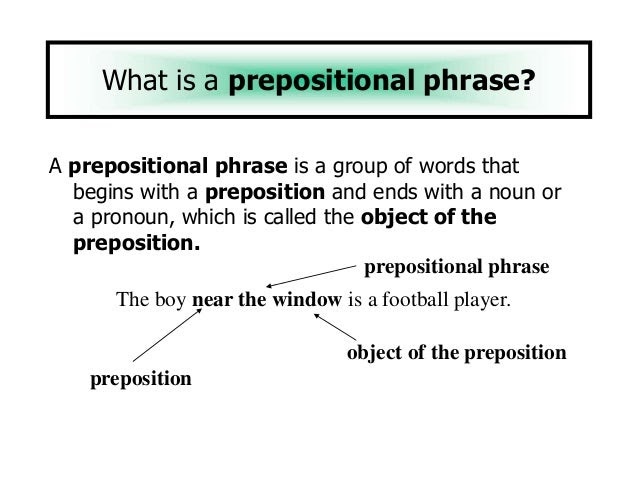 What is a prepositional phrase?

A prepositional phrase is a group of words that begins with a preposition and ends with a noun or a pronoun, which is called the object of the preposition.

prepositional phrase

The boy near the window is a football player.

object of the preposition

preposition